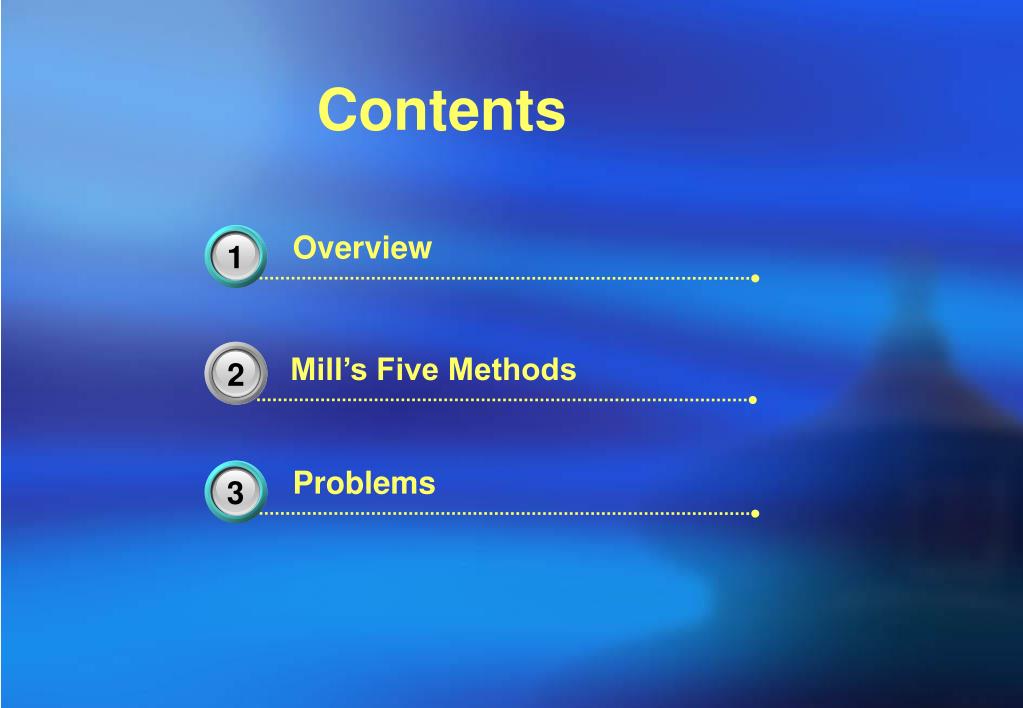 Contents

1 Overview

2 Mill’s Five Methods

3 Problems